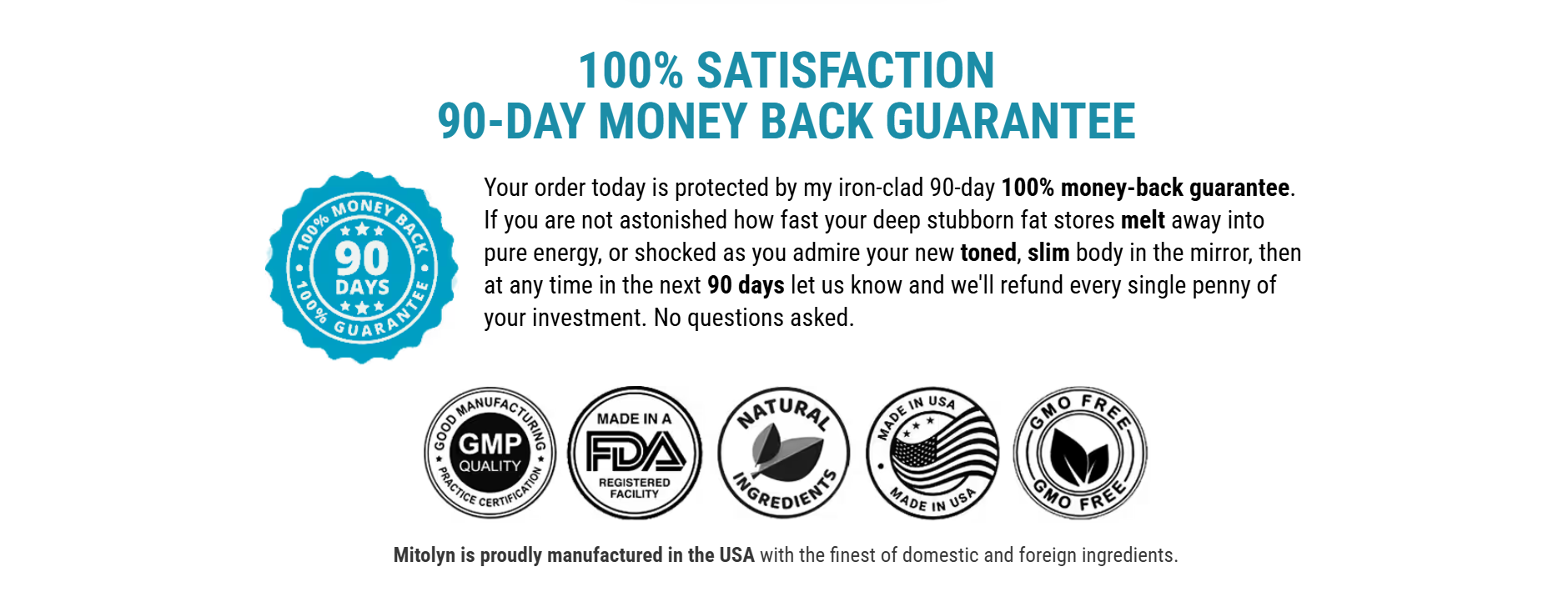 100% SATISFACTION
90-DAY MONEY BACK GUARANTEE

100% MONEY BACK
90
DAYS
100% GUARANTEE

Your order today is protected by my iron-clad 90-day 100% money-back guarantee. If you are not astonished how fast your deep stubborn fat stores melt away into pure energy, or shocked as you admire your new toned, slim body in the mirror, then at any time in the next 90 days let us know and we'll refund every single penny of your investment. No questions asked.

GOOD MANUFACTURING PRACTICE CERTIFICATION
GMP
QUALITY

MADE IN A
FDA
REGISTERED FACILITY

NATURAL INGREDIENTS

MADE IN USA
MADE IN USA

GMO FREE
GMO FREE

Mitolyn is proudly manufactured in the USA with the finest of domestic and foreign ingredients.